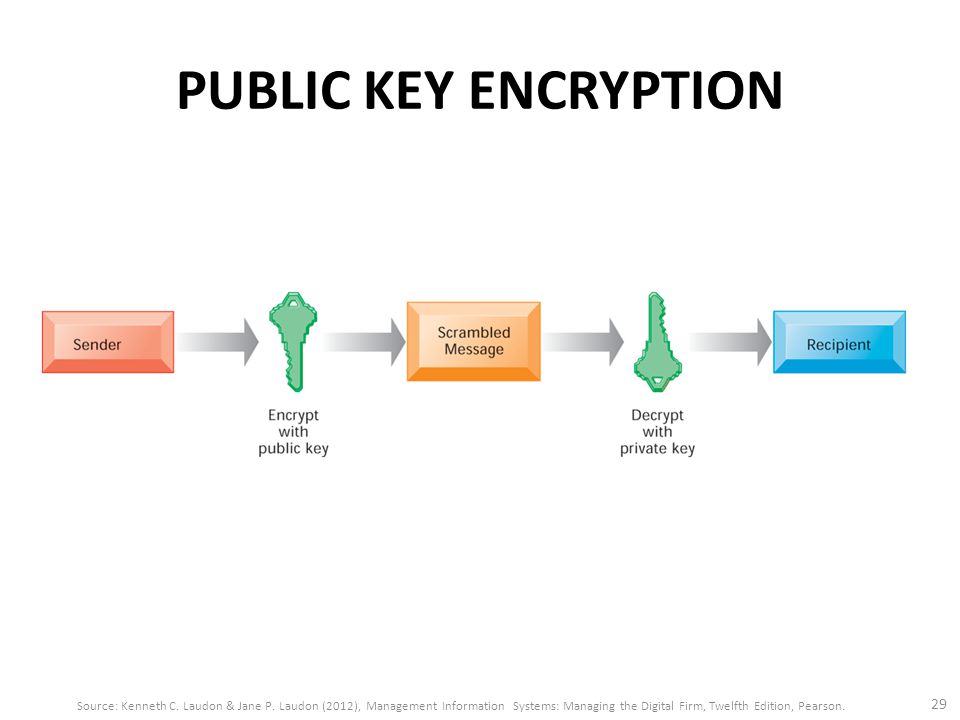 PUBLIC KEY ENCRYPTION

Sender

Encrypt with public key

Scrambled Message

Decrypt with private key

Recipient

Source: Kenneth C. Laudon & Jane P. Laudon (2012), Management Information Systems: Managing the Digital Firm, Twelfth Edition, Pearson.

29